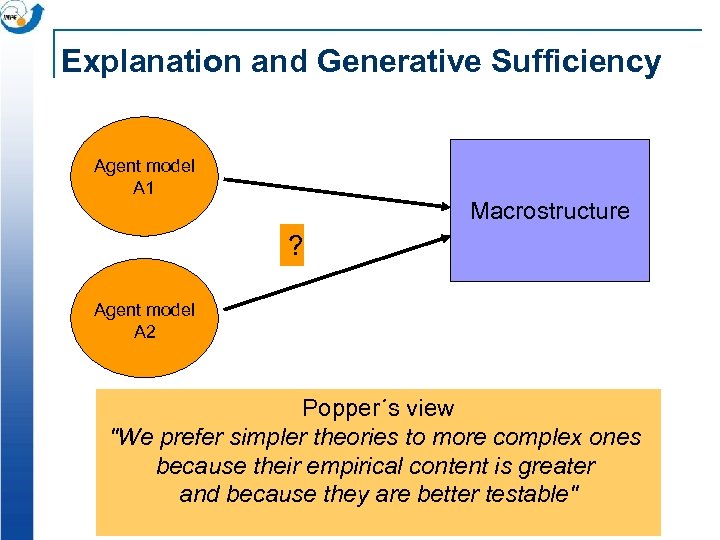 INPE

Explanation and Generative Sufficiency

Agent model A1

Agent model A2

?

Macrostructure

Popper´s view
"We prefer simpler theories to more complex ones because their empirical content is greater and because they are better testable"